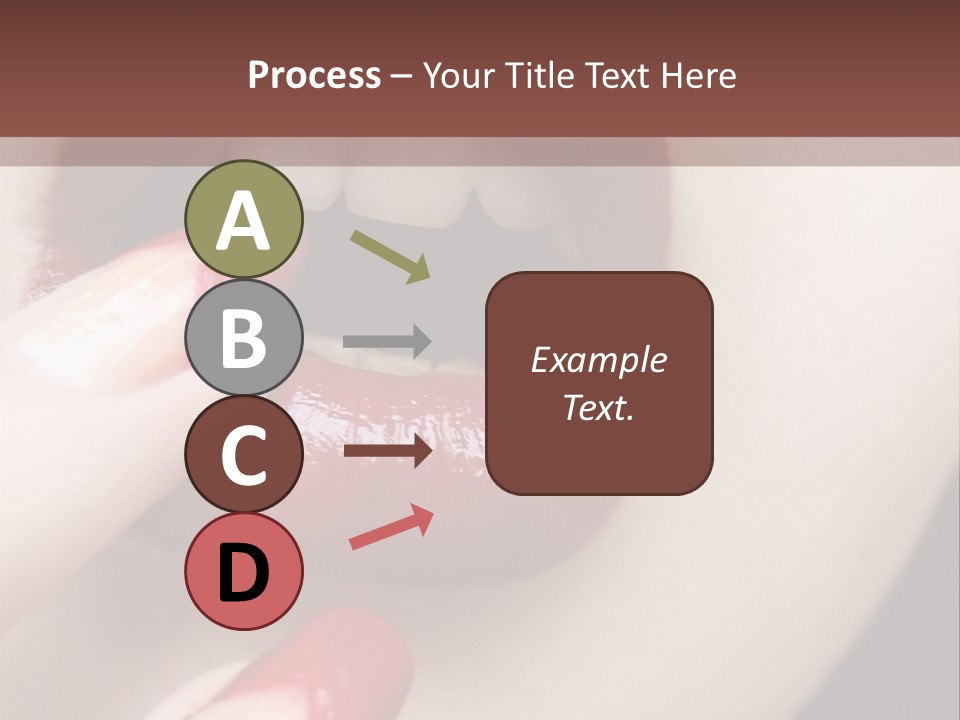 Process – Your Title Text Here

A

B

C

D

Example Text.